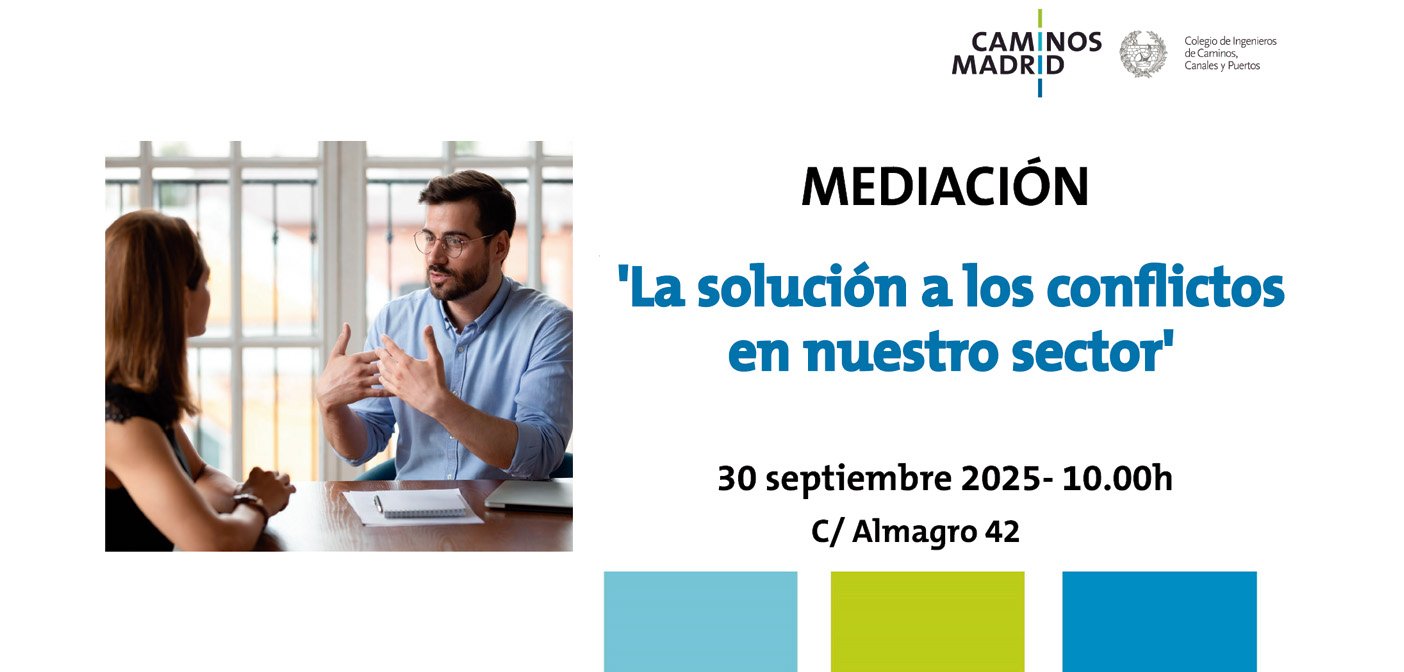 CAMINOS MADRID

Colegio de Ingenieros de Caminos, Canales y Puertos

MEDIACIÓN

'La solución a los conflictos en nuestro sector'

30 septiembre 2025- 10.00h

C/ Almagro 42